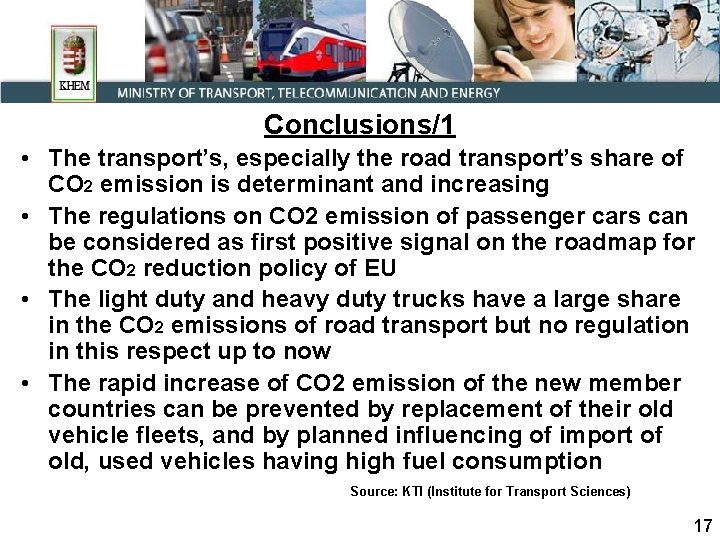 KHEM

MINISTRY OF TRANSPORT, TELECOMMUNICATION AND ENERGY

Conclusions/1

• The transport's, especially the road transport's share of $CO_2$ emission is determinant and increasing

• The regulations on CO2 emission of passenger cars can be considered as first positive signal on the roadmap for the $CO_2$ reduction policy of EU

• The light duty and heavy duty trucks have a large share in the $CO_2$ emissions of road transport but no regulation in this respect up to now

• The rapid increase of CO2 emission of the new member countries can be prevented by replacement of their old vehicle fleets, and by planned influencing of import of old, used vehicles having high fuel consumption

Source: KTI (Institute for Transport Sciences)

17